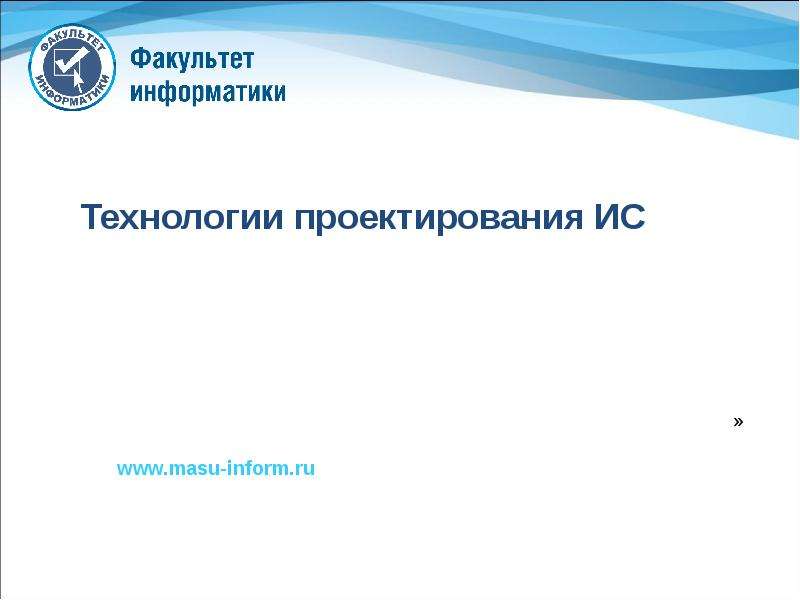 ФАКУЛЬТЕТ ИНФОРМАТИКИ

Факультет
информатики

Технологии проектирования ИС

»

www.masu-inform.ru